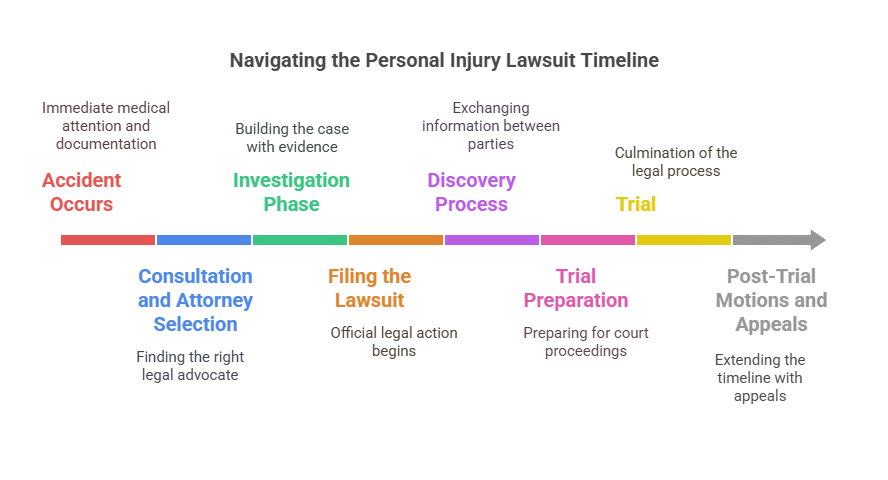 Navigating the Personal Injury Lawsuit Timeline

Immediate medical attention and documentation

Accident Occurs

Consultation and Attorney Selection

Finding the right legal advocate

Building the case with evidence

Investigation Phase

Filing the Lawsuit

Official legal action begins

Exchanging information between parties

Discovery Process

Trial Preparation

Preparing for court proceedings

Culmination of the legal process

Trial

Post-Trial Motions and Appeals

Extending the timeline with appeals